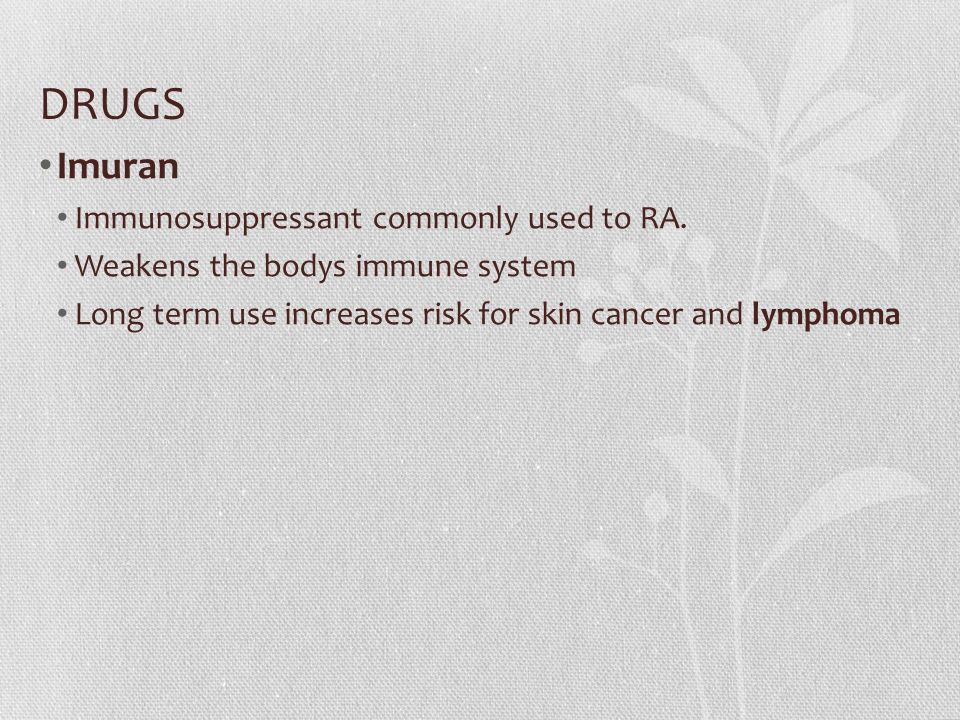 DRUGS

• Imuran
  • Immunosuppressant commonly used to RA.
  • Weakens the bodys immune system
  • Long term use increases risk for skin cancer and lymphoma